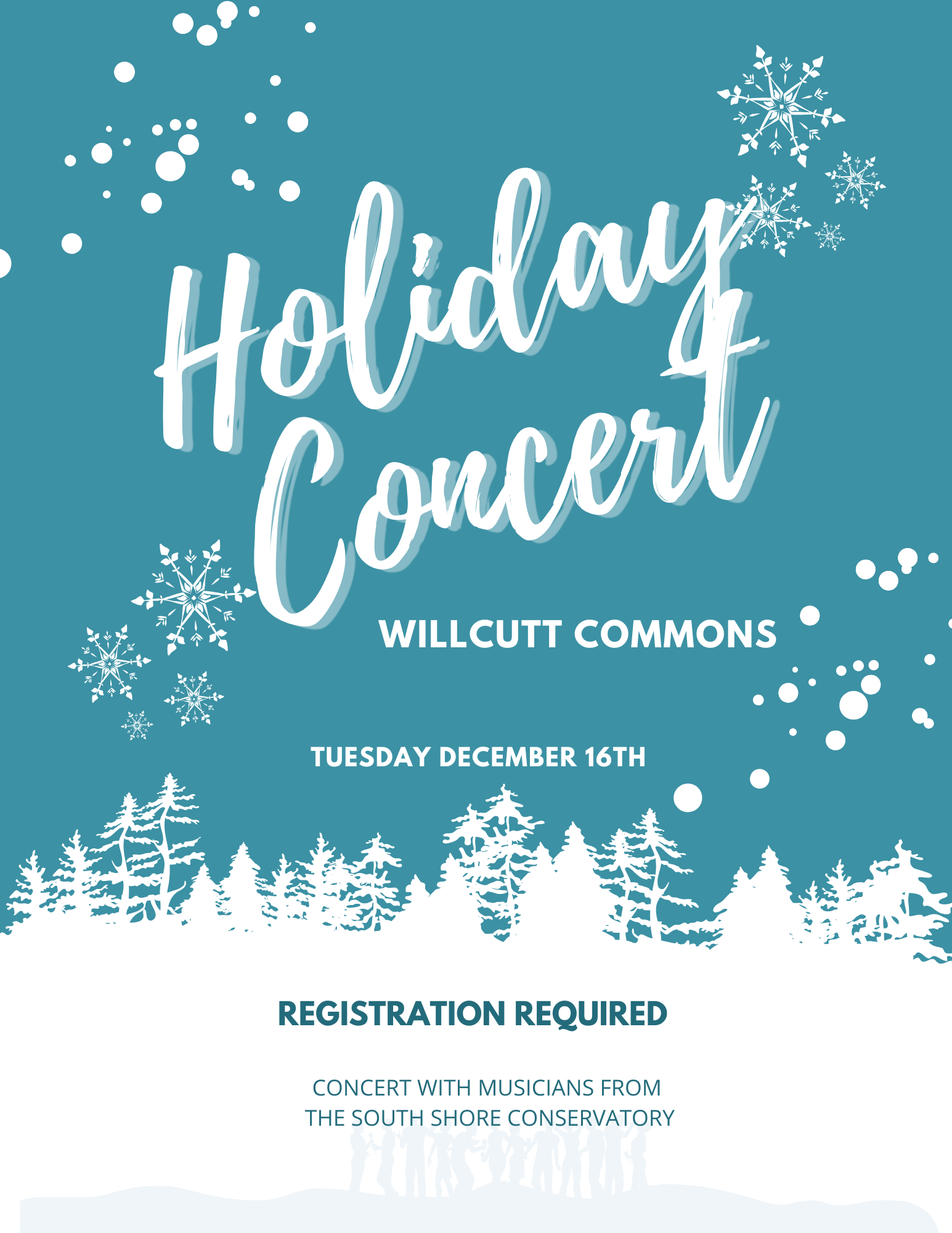 Holiday Concert

WILLCUTT COMMONS

TUESDAY DECEMBER 16TH

REGISTRATION REQUIRED

CONCERT WITH MUSICIANS FROM THE SOUTH SHORE CONSERVATORY